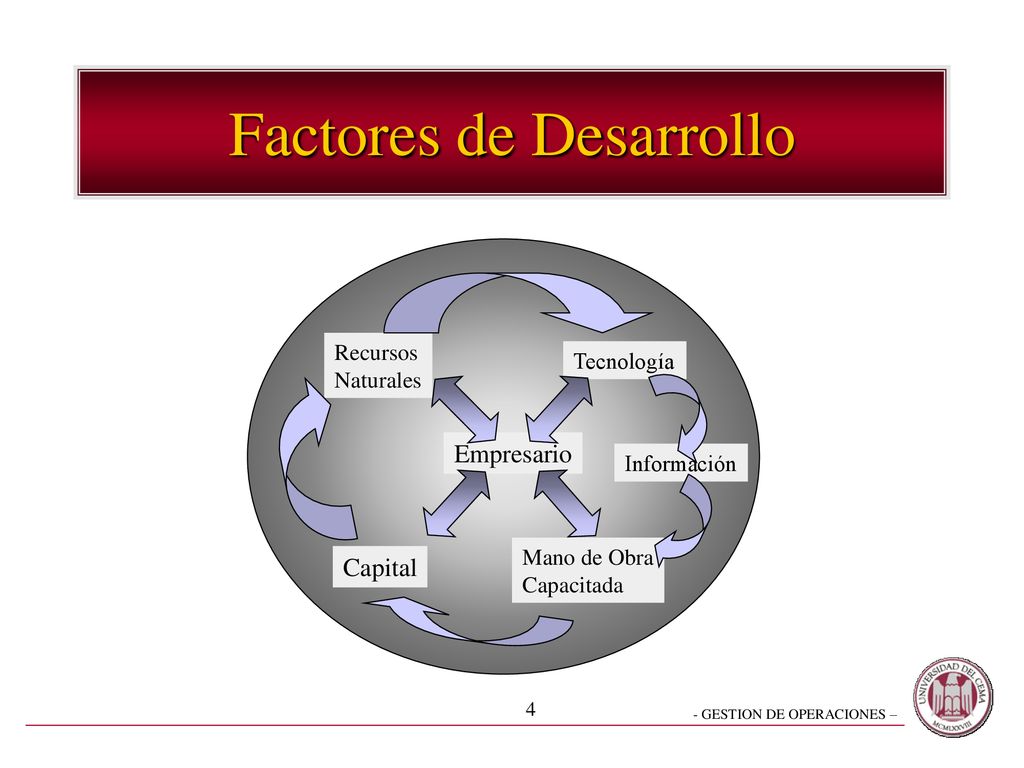 Factores de Desarrollo

Recursos Naturales

Tecnología

Empresario

Información

Capital

Mano de Obra Capacitada

4

- GESTION DE OPERACIONES –

UNIVERSIDAD DEL CEMA

MCMLXXVIII